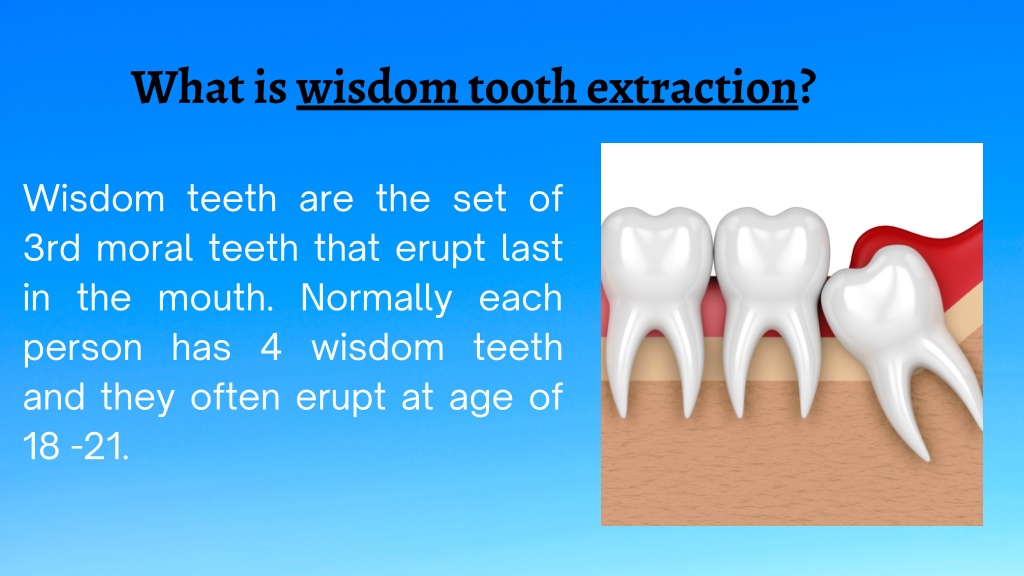 What is wisdom tooth extraction?

Wisdom teeth are the set of 3rd moral teeth that erupt last in the mouth. Normally each person has 4 wisdom teeth and they often erupt at age of 18 -21.